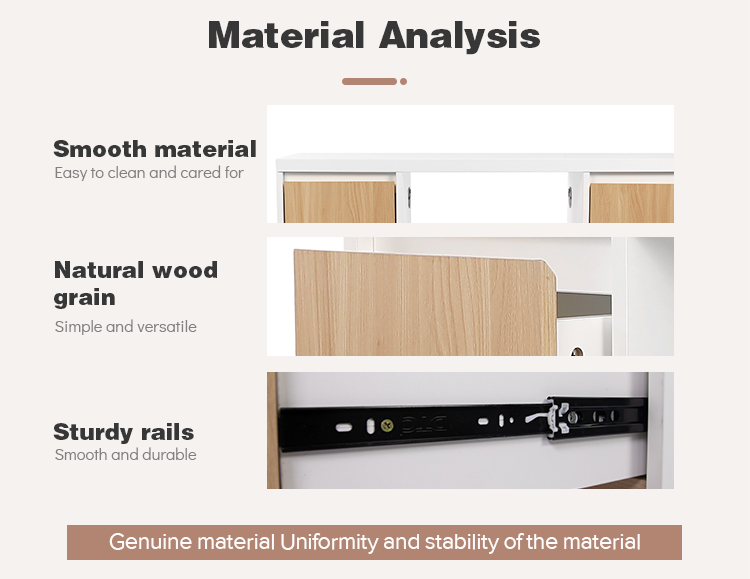 Material Analysis

Smooth material
Easy to clean and cared for

Natural wood grain
Simple and versatile

Sturdy rails
Smooth and durable

DTC

Genuine material Uniformity and stability of the material